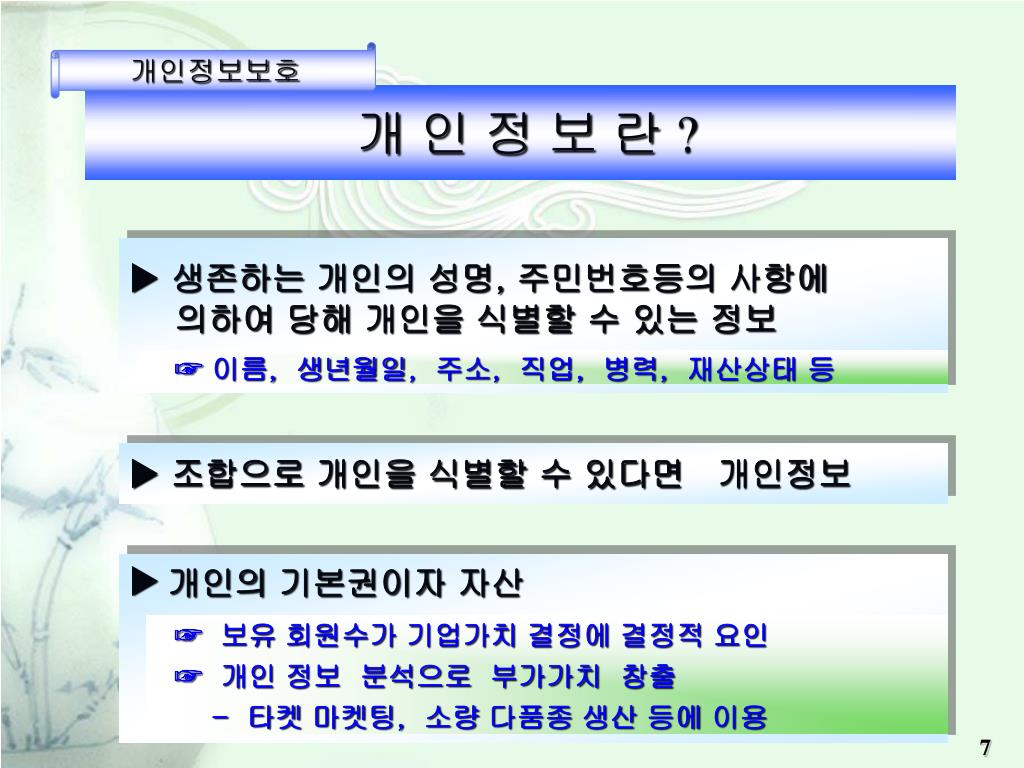 개인정보보호

개 인 정 보 란 ?

▶ 생존하는 개인의 성명, 주민번호등의 사항에 의하여 당해 개인을 식별할 수 있는 정보

☞ 이름, 생년월일, 주소, 직업, 병력, 재산상태 등

▶ 조합으로 개인을 식별할 수 있다면 개인정보

▶ 개인의 기본권이자 자산

☞ 보유 회원수가 기업가치 결정에 결정적 요인

☞ 개인 정보 분석으로 부가가치 창출

– 타켓 마켓팅, 소량 다품종 생산 등에 이용

7